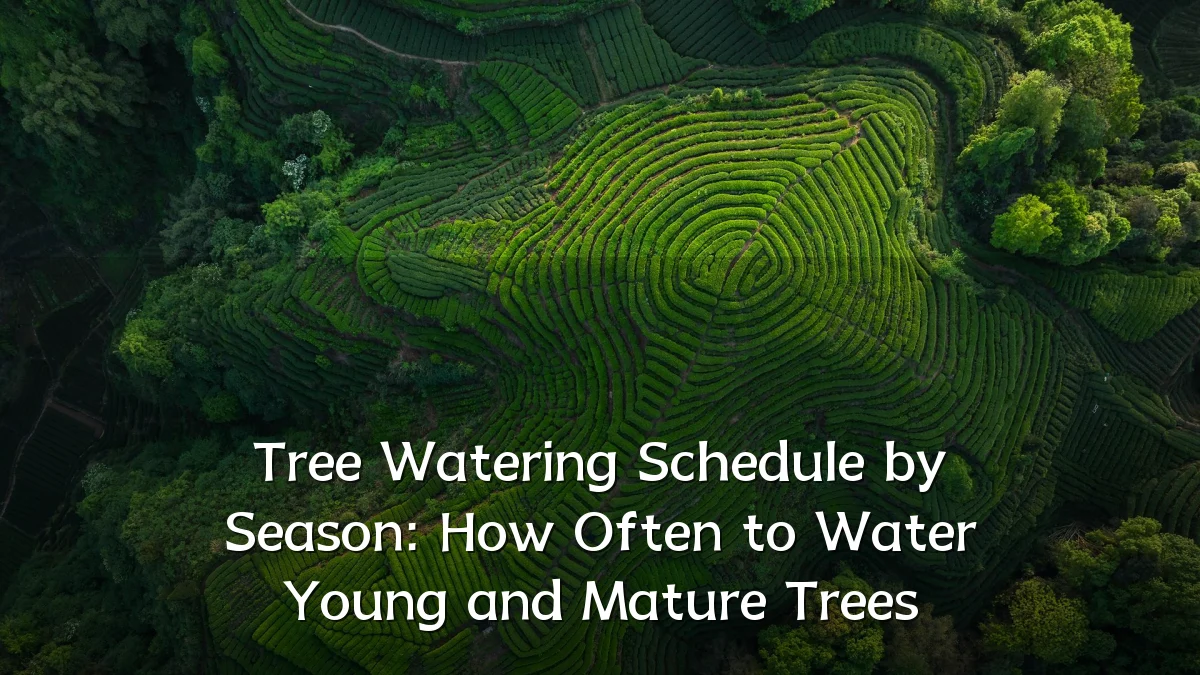 Tree Watering Schedule by Season: How Often to Water Young and Mature Trees